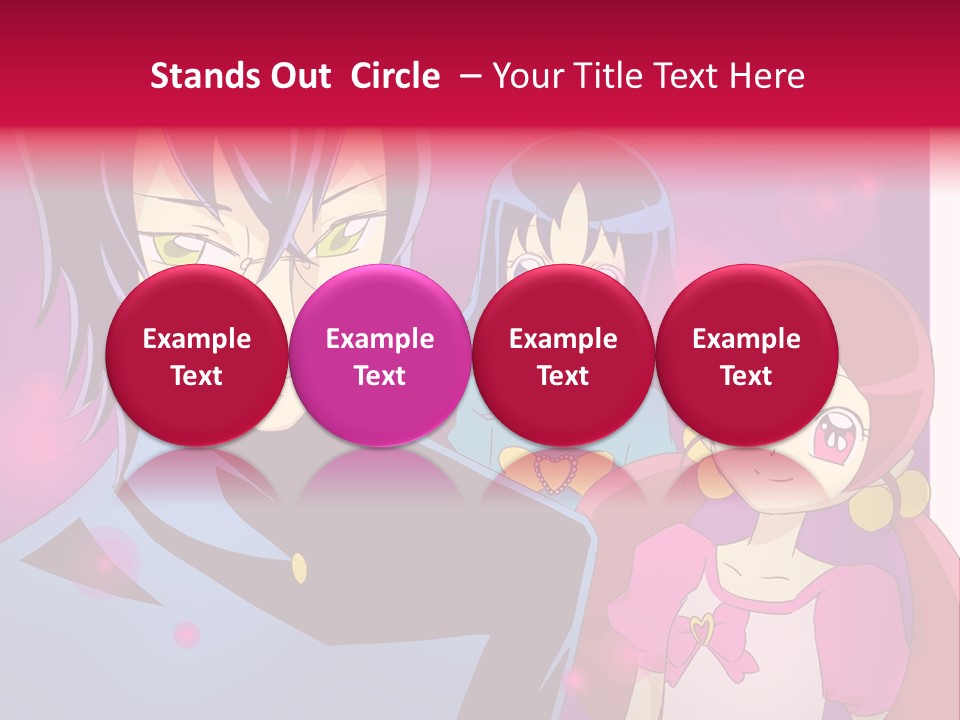 Stands Out  Circle  – Your Title Text Here

Example Text

Example Text

Example Text

Example Text